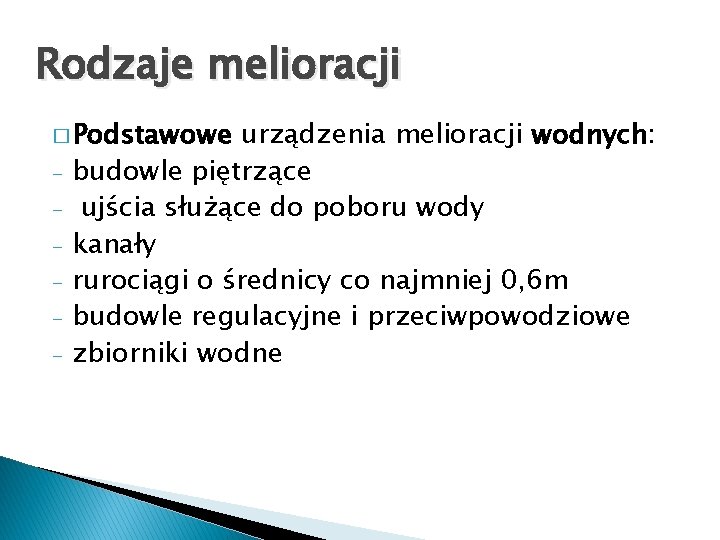 Rodzaje melioracji

□ Podstawowe urządzenia melioracji wodnych:
- budowle piętrzące
- ujścia służące do poboru wody
- kanały
- rurociągi o średnicy co najmniej 0,6m
- budowle regulacyjne i przeciwpowodziowe
- zbiorniki wodne